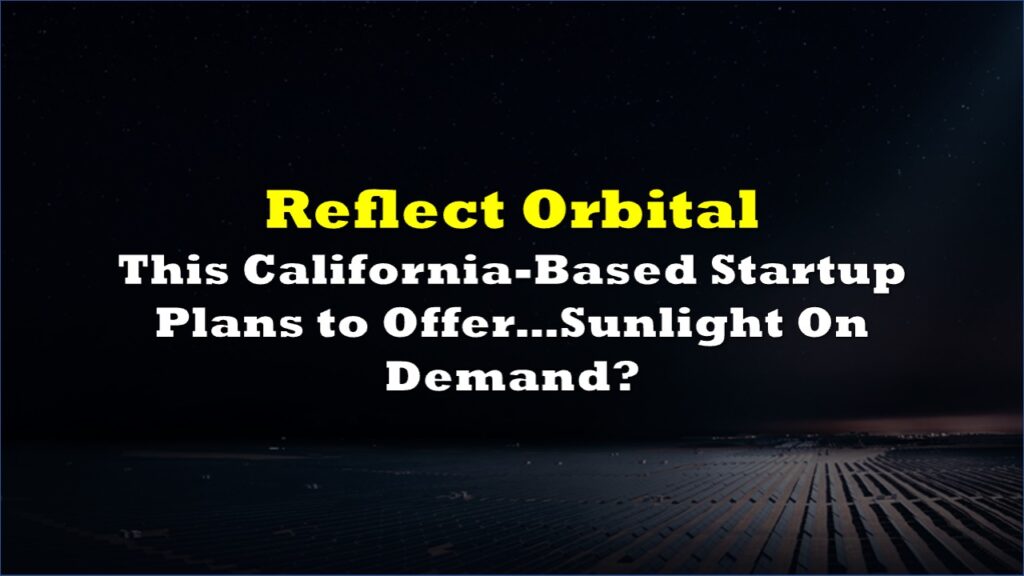 Reflect Orbital

This California-Based Startup Plans to Offer...Sunlight On Demand?